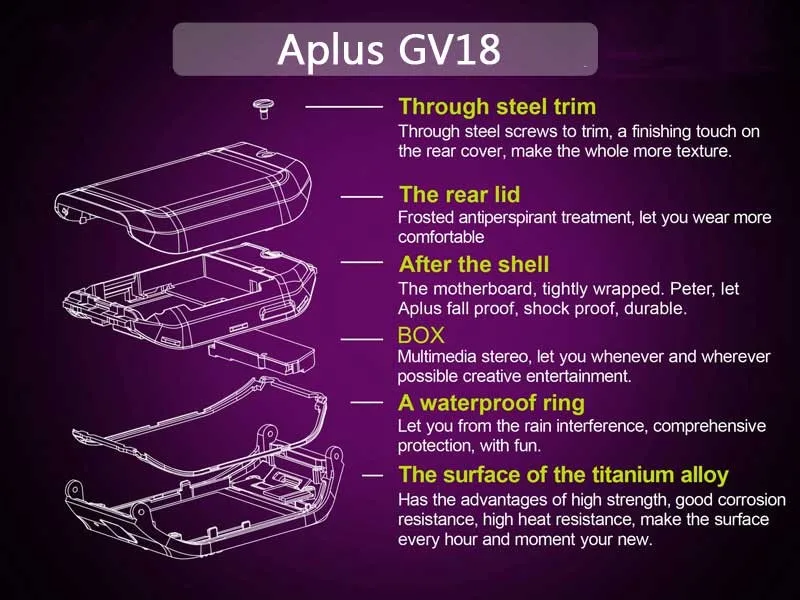 Aplus GV18

Through steel trim
Through steel screws to trim, a finishing touch on the rear cover, make the whole more texture.

The rear lid
Frosted antiperspirant treatment, let you wear more comfortable

After the shell
The motherboard, tightly wrapped. Peter, let Aplus fall proof, shock proof, durable.

BOX
Multimedia stereo, let you whenever and wherever possible creative entertainment.

A waterproof ring
Let you from the rain interference, comprehensive protection, with fun.

The surface of the titanium alloy
Has the advantages of high strength, good corrosion resistance, high heat resistance, make the surface every hour and moment your new.